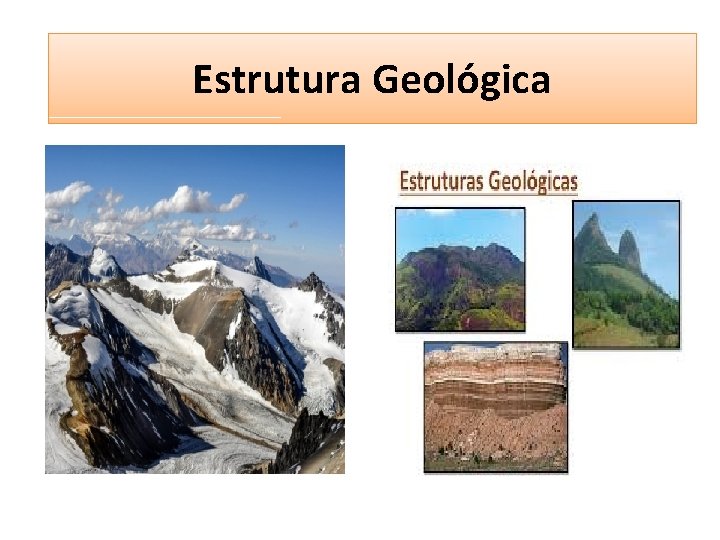 Estrutura Geológica

Estruturas Geológicas